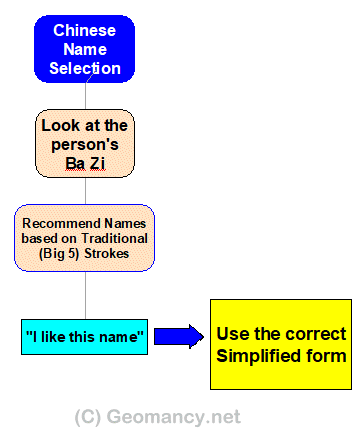 Chinese Name Selection

Look at the person's Ba Zi

Recommend Names based on Traditional (Big 5) Strokes

"I like this name"

Use the correct Simplified form

(C) Geomancy.net